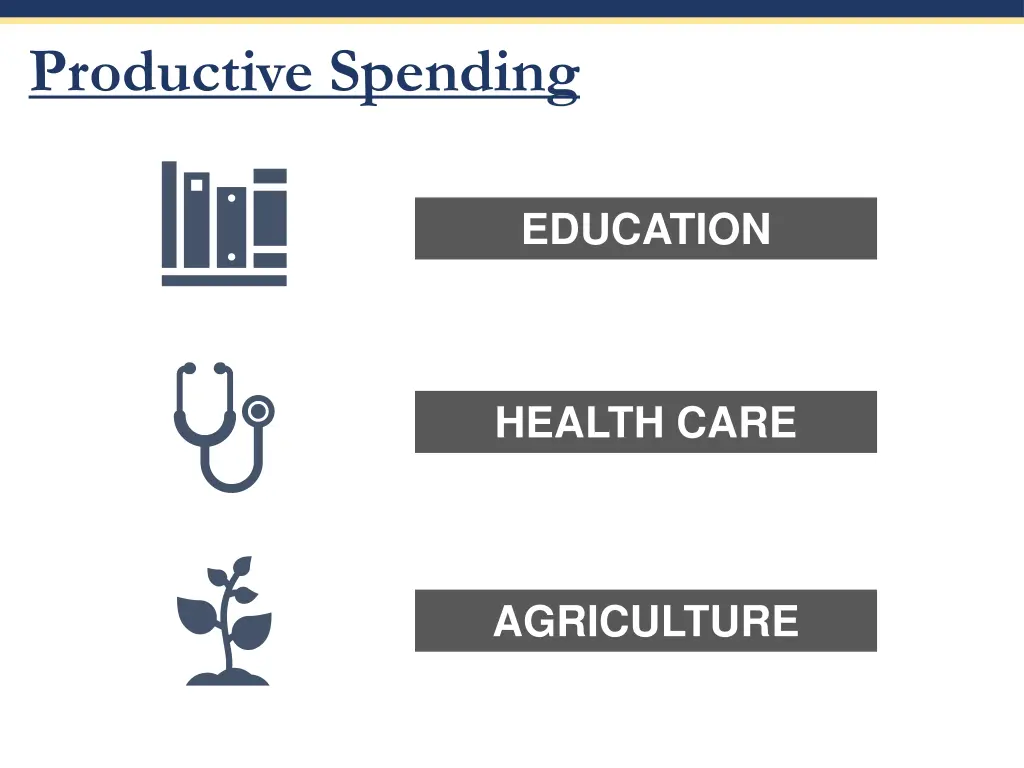 Productive Spending

EDUCATION

HEALTH CARE

AGRICULTURE